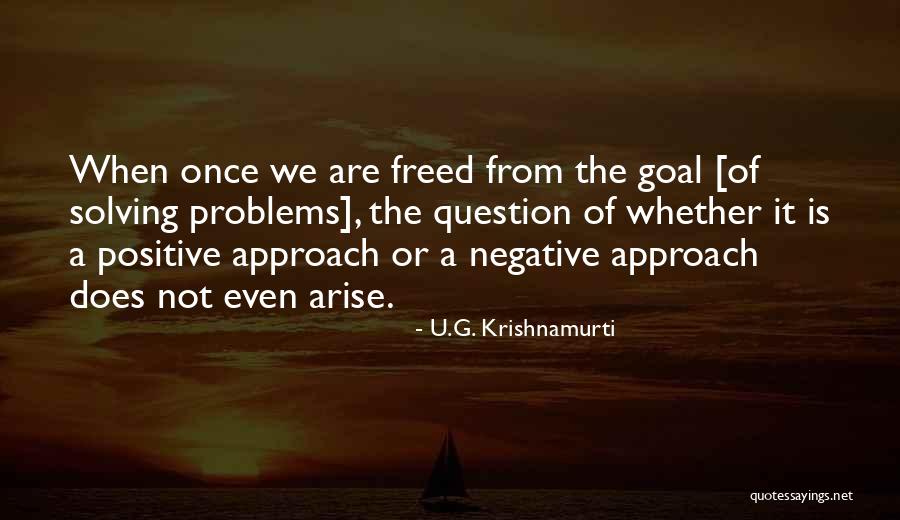 When once we are freed from the goal [of solving problems], the question of whether it is a positive approach or a negative approach does not even arise.

- U.G. Krishnamurti

quotessayings.net